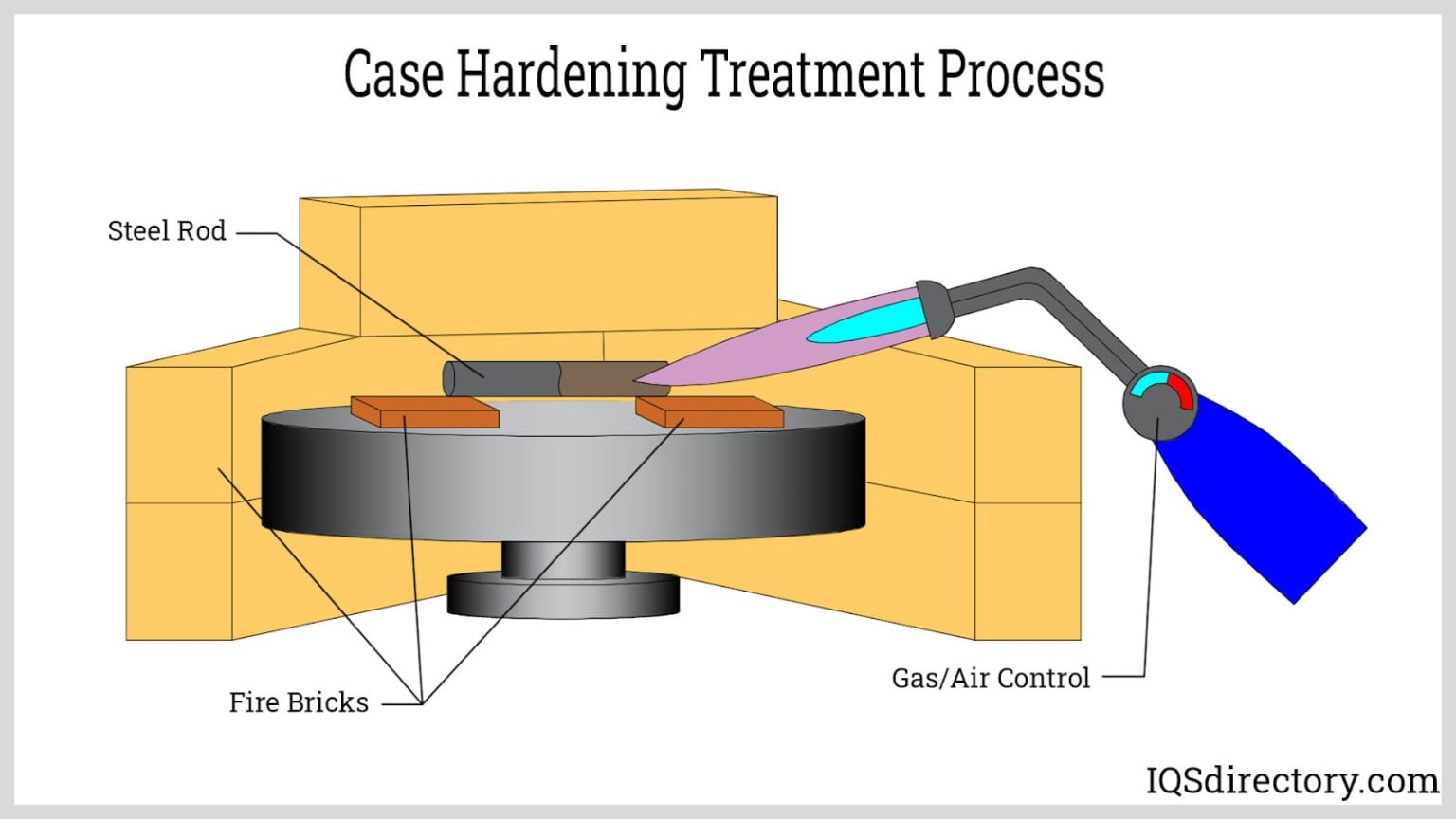 Case Hardening Treatment Process

Steel Rod

Fire Bricks

Gas/Air Control

IQSdirectory.com